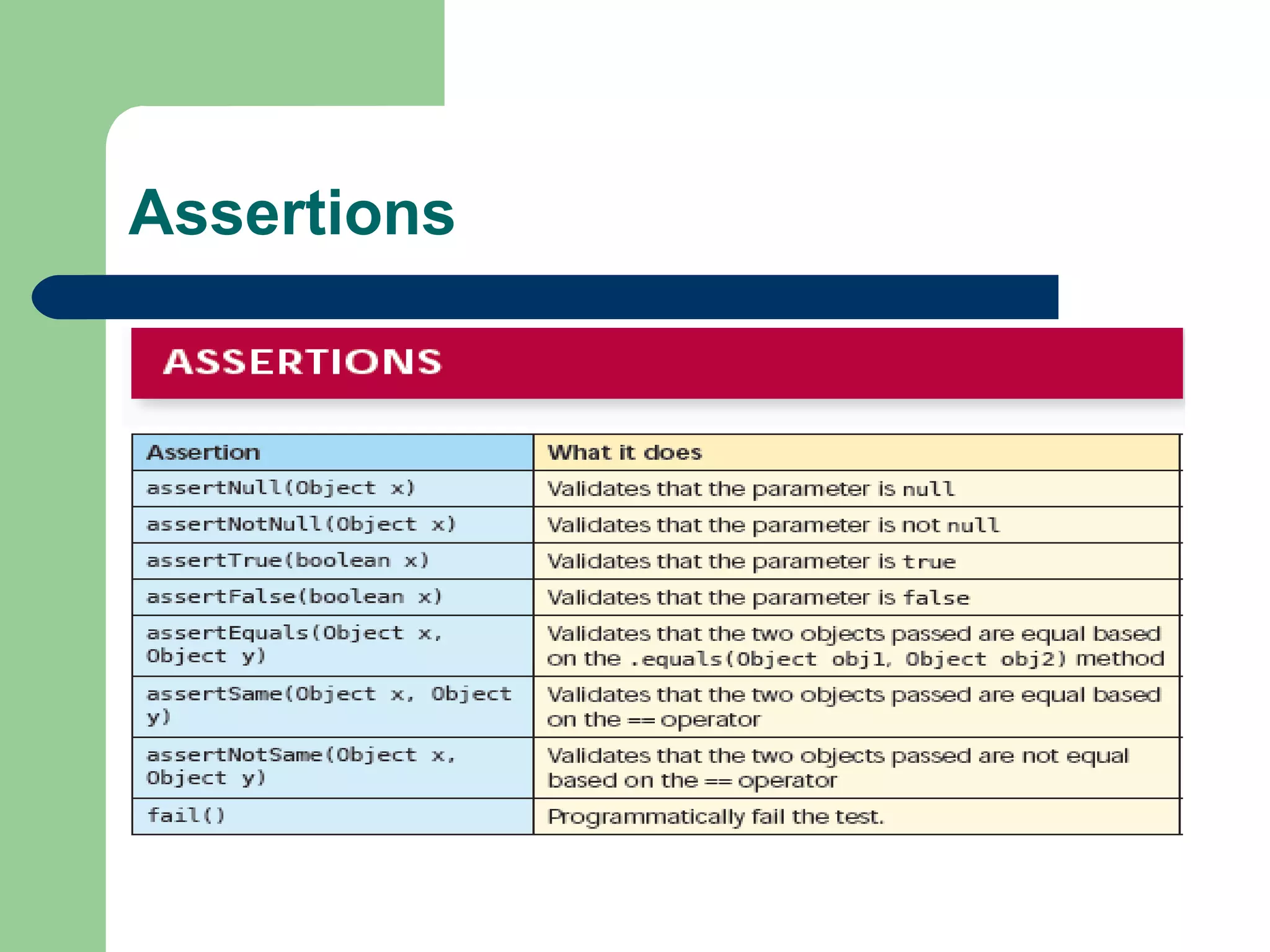 Assertions

ASSERTIONS

| Assertion | What it does |
|---|---|
| assertNull(Object x) | Validates that the parameter is null |
| assertNotNull(Object x) | Validates that the parameter is not null |
| assertTrue(boolean x) | Validates that the parameter is true |
| assertFalse(boolean x) | Validates that the parameter is false |
| assertEquals(Object x, Object y) | Validates that the two objects passed are equal based on the .equals(Object obj1, Object obj2) method |
| assertSame(Object x, Object y) | Validates that the two objects passed are equal based on the == operator |
| assertNotSame(Object x, Object y) | Validates that the two objects passed are not equal based on the == operator |
| fail() | Programmatically fail the test. |